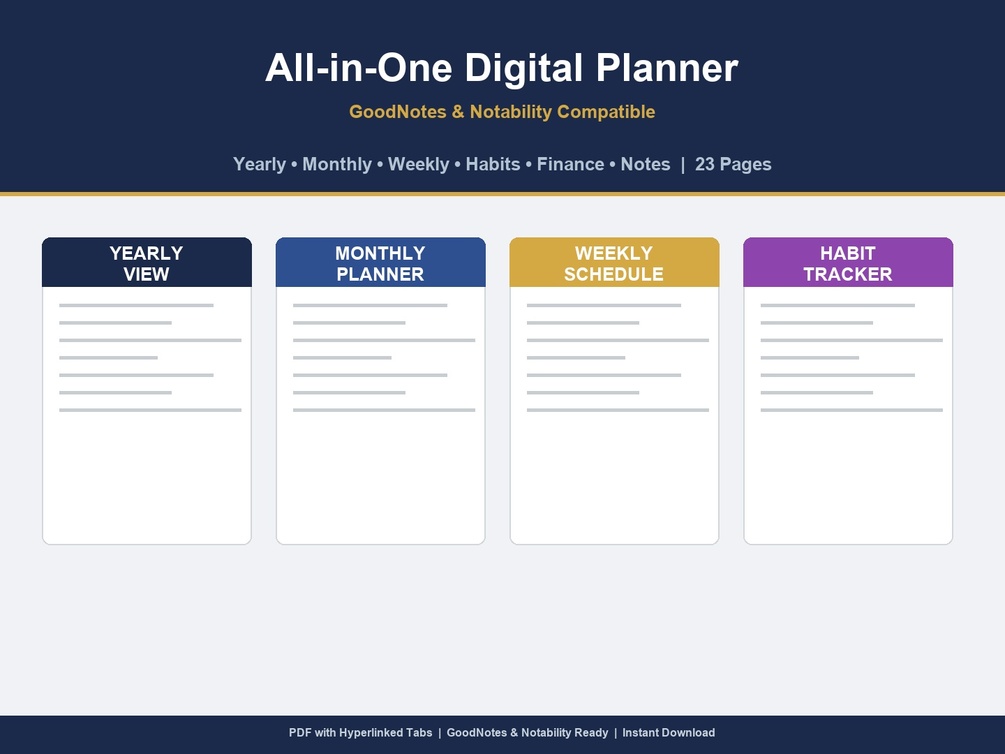 All-in-One Digital Planner

GoodNotes & Notability Compatible

Yearly • Monthly • Weekly • Habits • Finance • Notes | 23 Pages

YEARLY VIEW

MONTHLY PLANNER

WEEKLY SCHEDULE

HABIT TRACKER

PDF with Hyperlinked Tabs | GoodNotes & Notability Ready | Instant Download